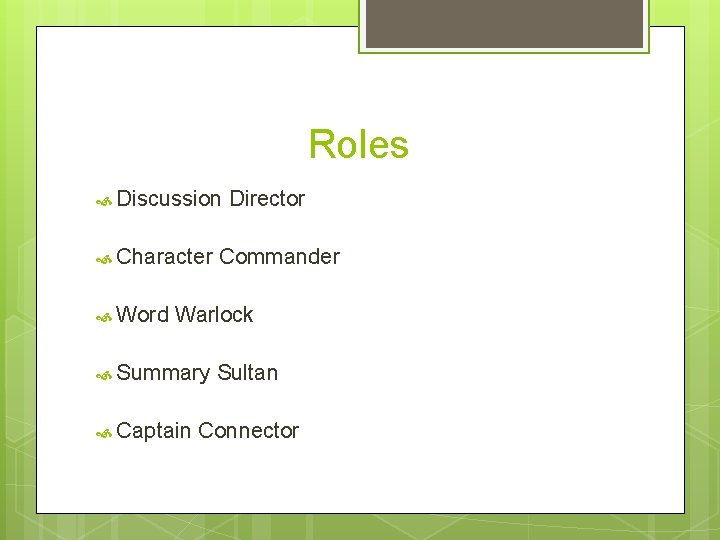 Roles

Discussion Director

Character Commander

Word Warlock

Summary Sultan

Captain Connector